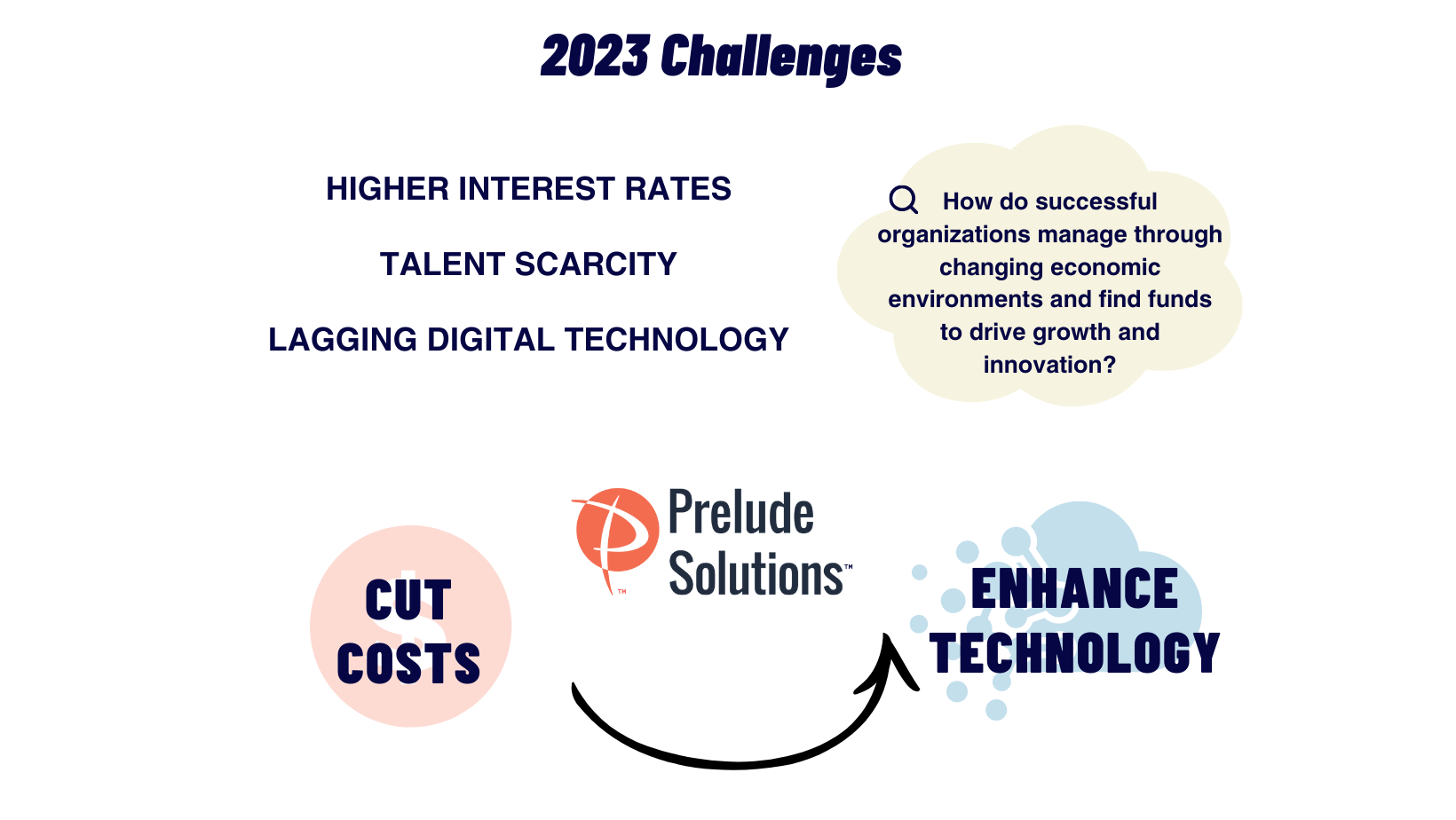 2023 Challenges

HIGHER INTEREST RATES

TALENT SCARCITY

LAGGING DIGITAL TECHNOLOGY

How do successful organizations manage through changing economic environments and find funds to drive growth and innovation?

CUT COSTS

Prelude Solutions™

ENHANCE TECHNOLOGY